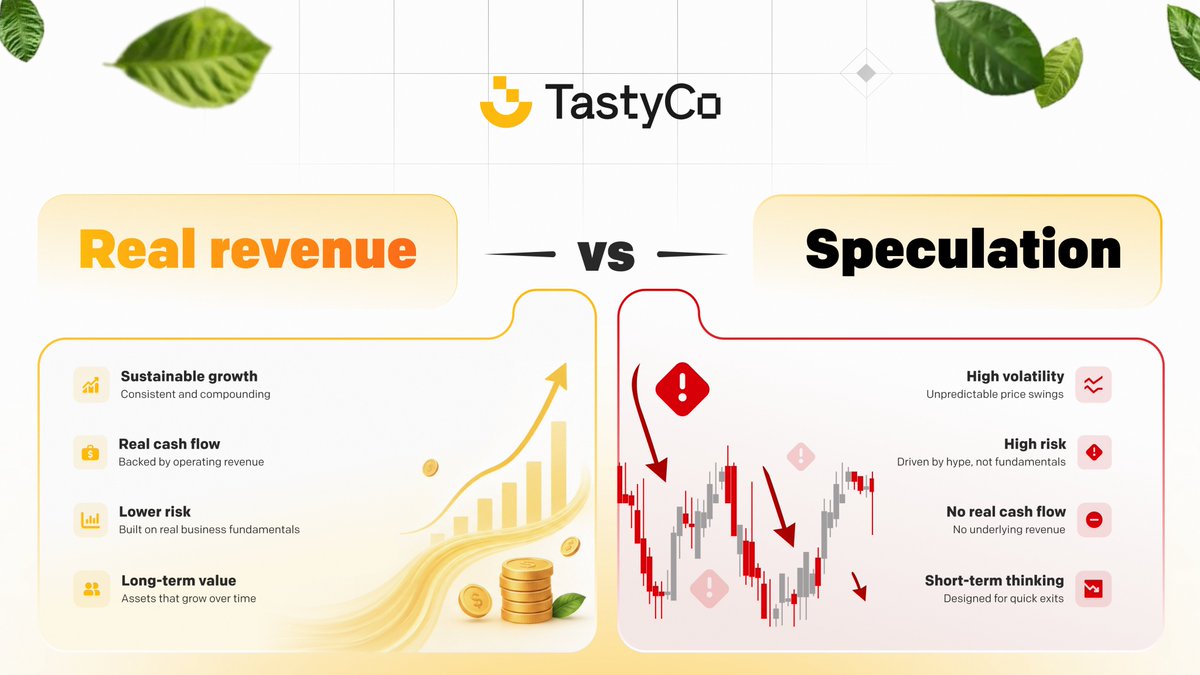 TastyCo

Real revenue

vs

Speculation

Sustainable growth
Consistent and compounding

Real cash flow
Backed by operating revenue

Lower risk
Built on real business fundamentals

Long-term value
Assets that grow over time

High volatility
Unpredictable price swings

High risk
Driven by hype, not fundamentals

No real cash flow
No underlying revenue

Short-term thinking
Designed for quick exits